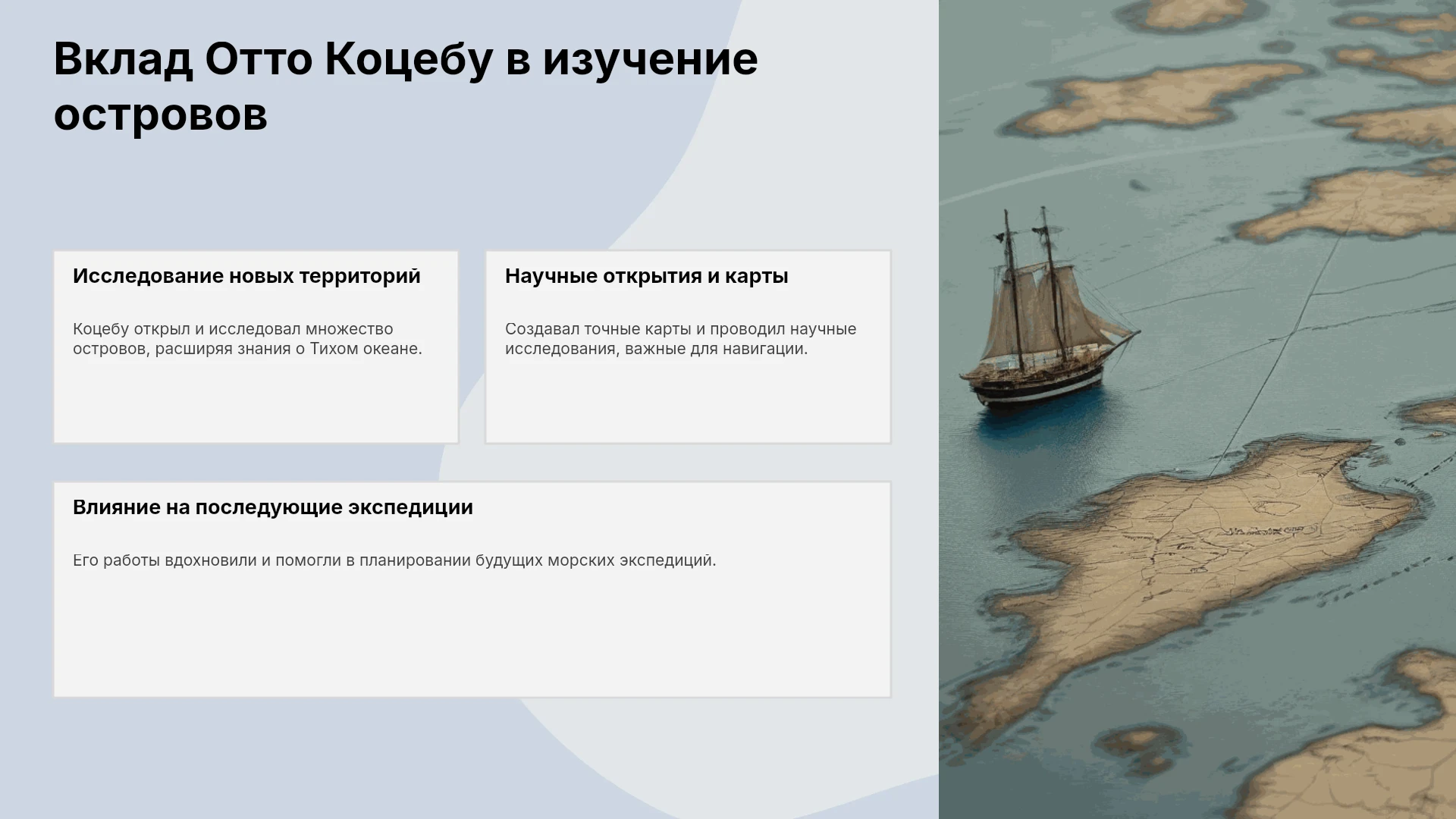 Вклад Отто Коцебу в изучение островов

Исследование новых территорий

Коцебу открыл и исследовал множество островов, расширяя знания о Тихом океане.

Научные открытия и карты

Создавал точные карты и проводил научные исследования, важные для навигации.

Влияние на последующие экспедиции

Его работы вдохновили и помогли в планировании будущих морских экспедиций.